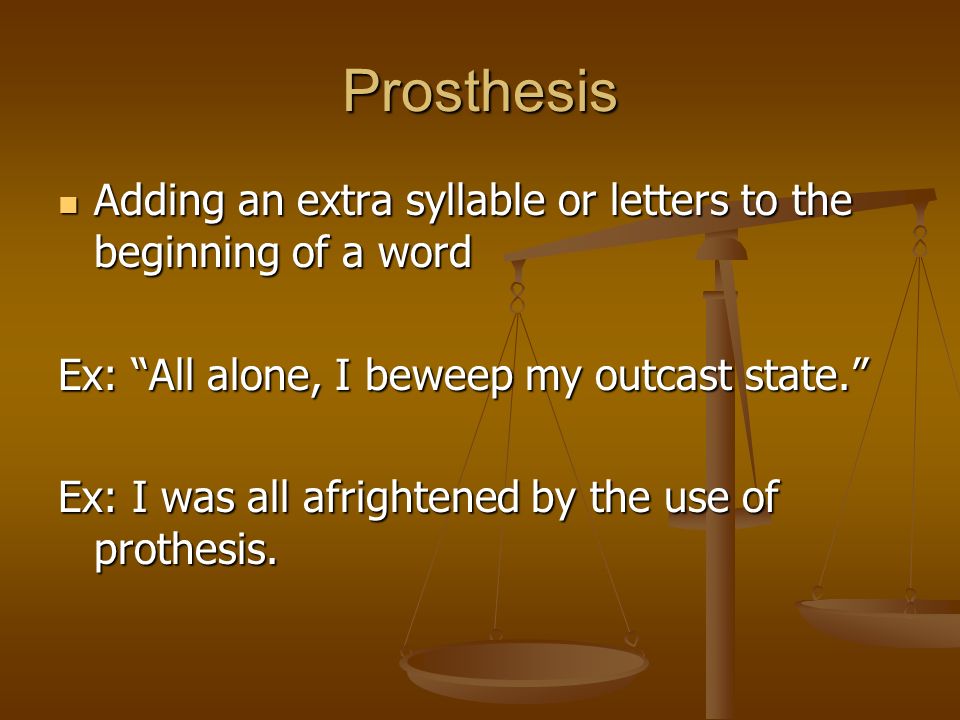 Prosthesis

Adding an extra syllable or letters to the beginning of a word

Ex: “All alone, I beweep my outcast state.”

Ex: I was all afrightened by the use of prothesis.